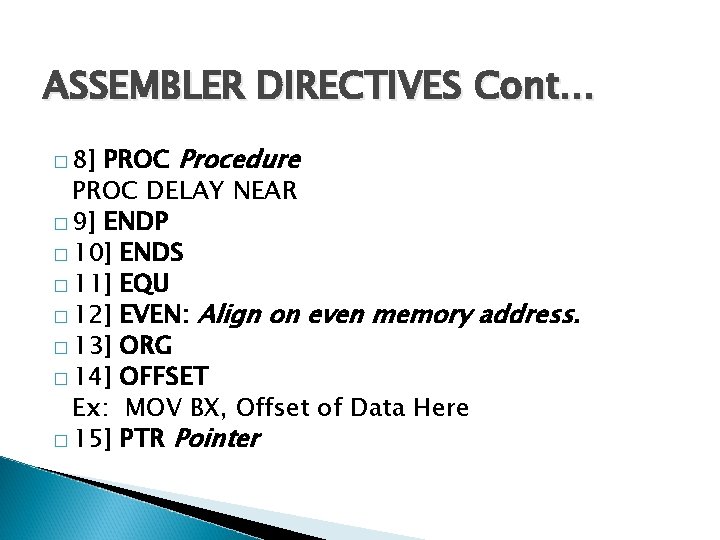 ASSEMBLER DIRECTIVES Cont…

8] PROC Procedure
PROC DELAY NEAR
9] ENDP
10] ENDS
11] EQU
12] EVEN: Align on even memory address.
13] ORG
14] OFFSET
Ex: MOV BX, Offset of Data Here
15] PTR Pointer